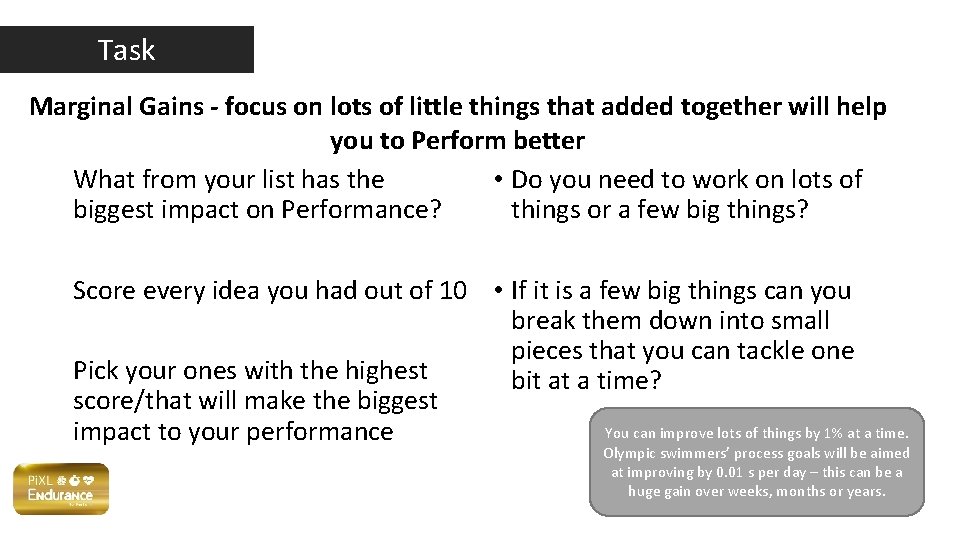 Task

Marginal Gains - focus on lots of little things that added together will help you to Perform better

What from your list has the biggest impact on Performance?

Score every idea you had out of 10

Pick your ones with the highest score/that will make the biggest impact to your performance

• Do you need to work on lots of things or a few big things?

• If it is a few big things can you break them down into small pieces that you can tackle one bit at a time?

You can improve lots of things by 1% at a time. Olympic swimmers' process goals will be aimed at improving by 0.01 s per day – this can be a huge gain over weeks, months or years.

PiXL Endurance